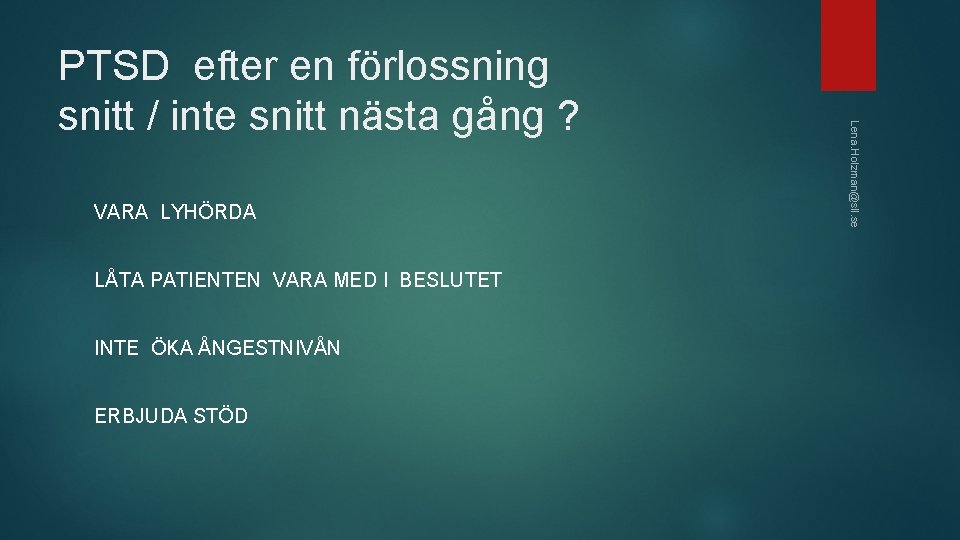 PTSD efter en förlossning snitt / inte snitt nästa gång ?

Lena.Holzman@sll.se

VARA LYHÖRDA

LÅTA PATIENTEN VARA MED I BESLUTET

INTE ÖKA ÅNGESTNIVÅN

ERBJUDA STÖD